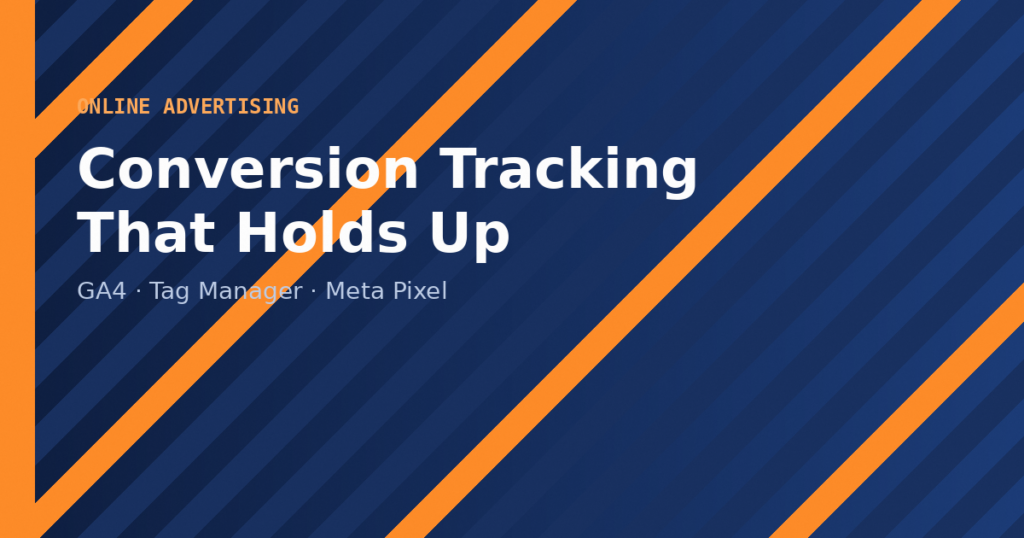 ONLINE ADVERTISING

Conversion Tracking That Holds Up

GA4 · Tag Manager · Meta Pixel